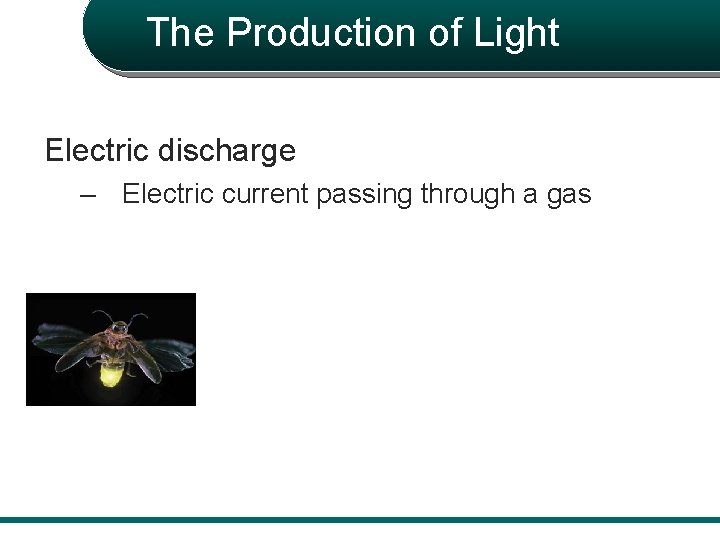 The Production of Light

Electric discharge

– Electric current passing through a gas